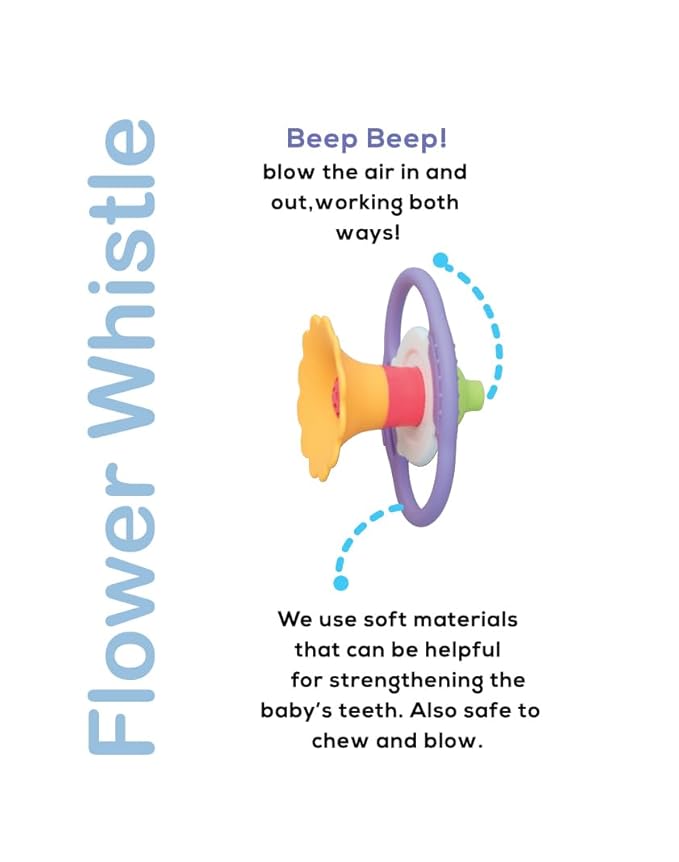 Flower Whistle

Beep Beep!
blow the air in and out,working both ways!

We use soft materials that can be helpful for strengthening the baby's teeth. Also safe to chew and blow.